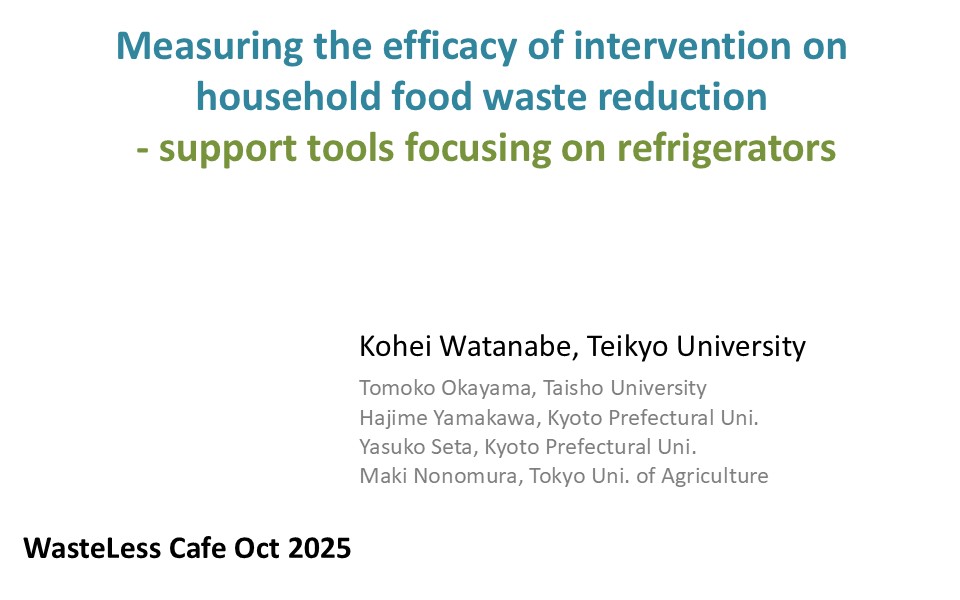 Measuring the efficacy of intervention on household food waste reduction
- support tools focusing on refrigerators

Kohei Watanabe, Teikyo University
Tomoko Okayama, Taisho University
Hajime Yamakawa, Kyoto Prefectural Uni.
Yasuko Seta, Kyoto Prefectural Uni.
Maki Nonomura, Tokyo Uni. of Agriculture

WasteLess Cafe Oct 2025